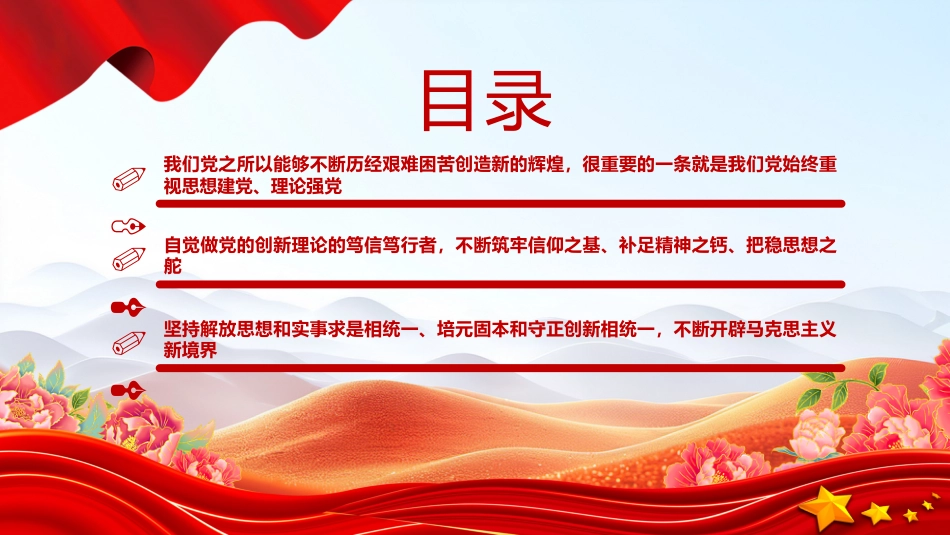 目录

我们党之所以能够不断历经艰难困苦创造新的辉煌，很重要的一条就是我们党始终重视思想建党、理论强党

自觉做党的创新理论的笃信笃行者，不断筑牢信仰之基、补足精神之钙、把稳思想之舵

坚持解放思想和实事求是相统一、培元固本和守正创新相统一，不断开辟马克思主义新境界